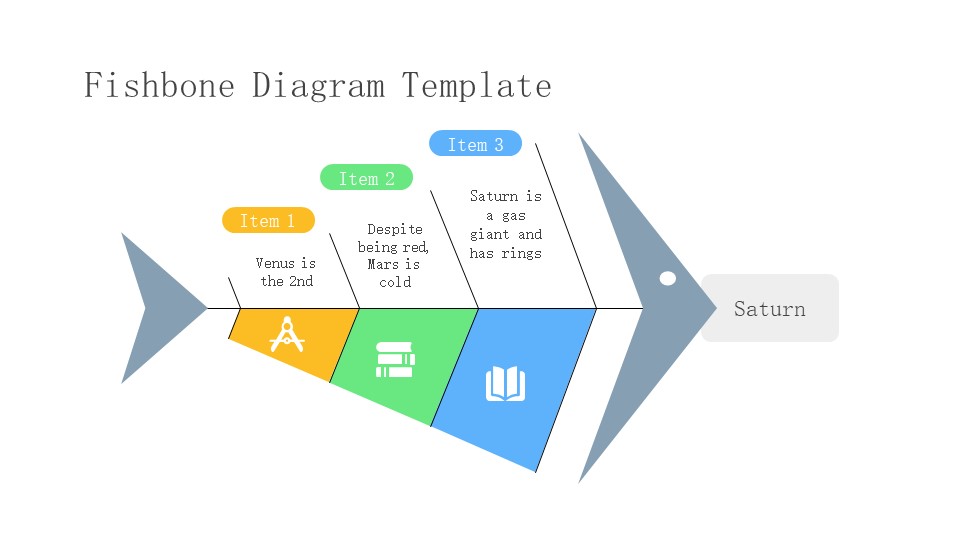 Fishbone Diagram Template

Item 1

Venus is the 2nd

Item 2

Despite being red, Mars is cold

Item 3

Saturn is a gas giant and has rings

Saturn